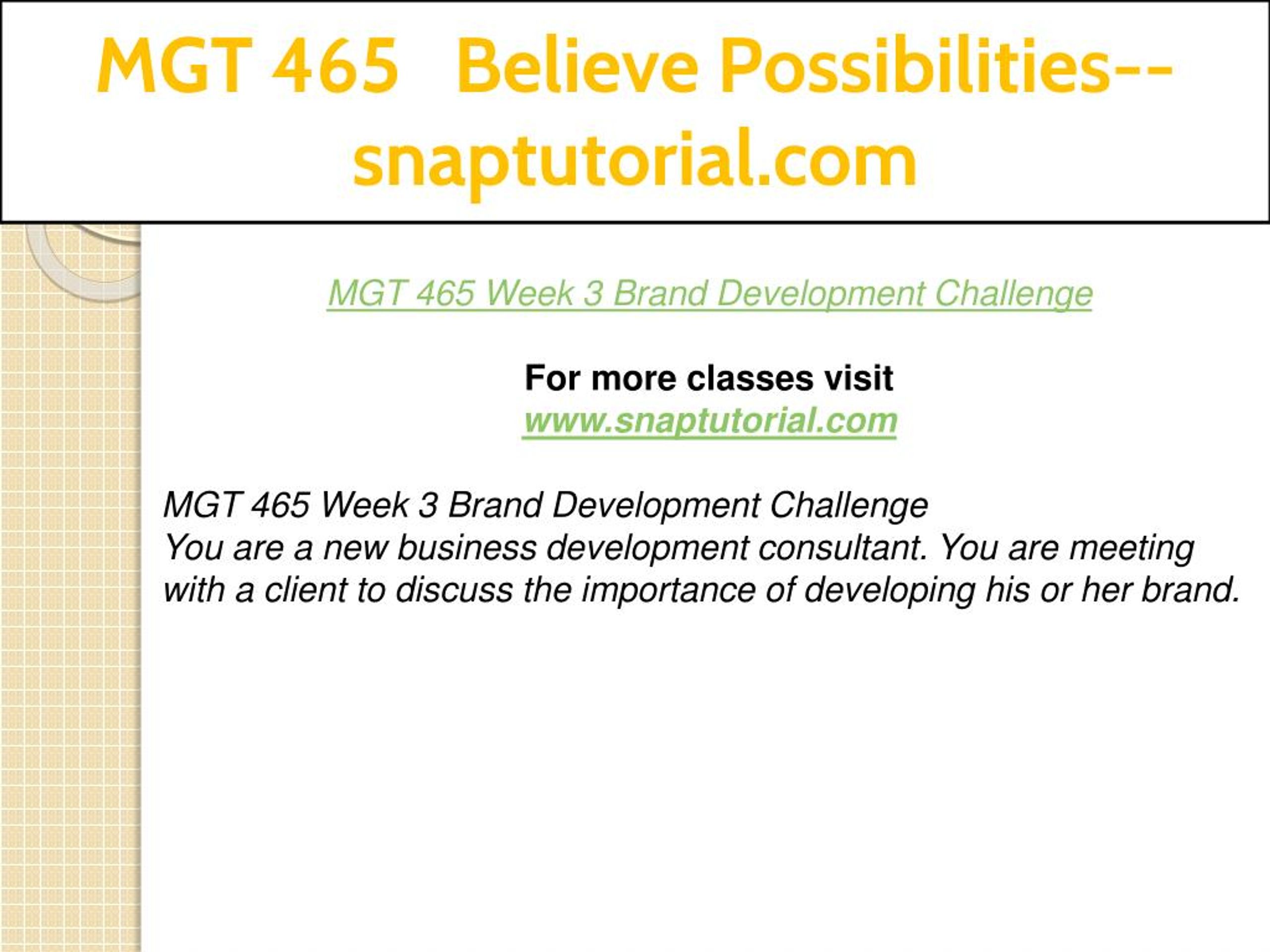 MGT 465 Believe Possibilities--snaptutorial.com

MGT 465 Week 3 Brand Development Challenge

For more classes visit
www.snaptutorial.com

MGT 465 Week 3 Brand Development Challenge
You are a new business development consultant. You are meeting with a client to discuss the importance of developing his or her brand.